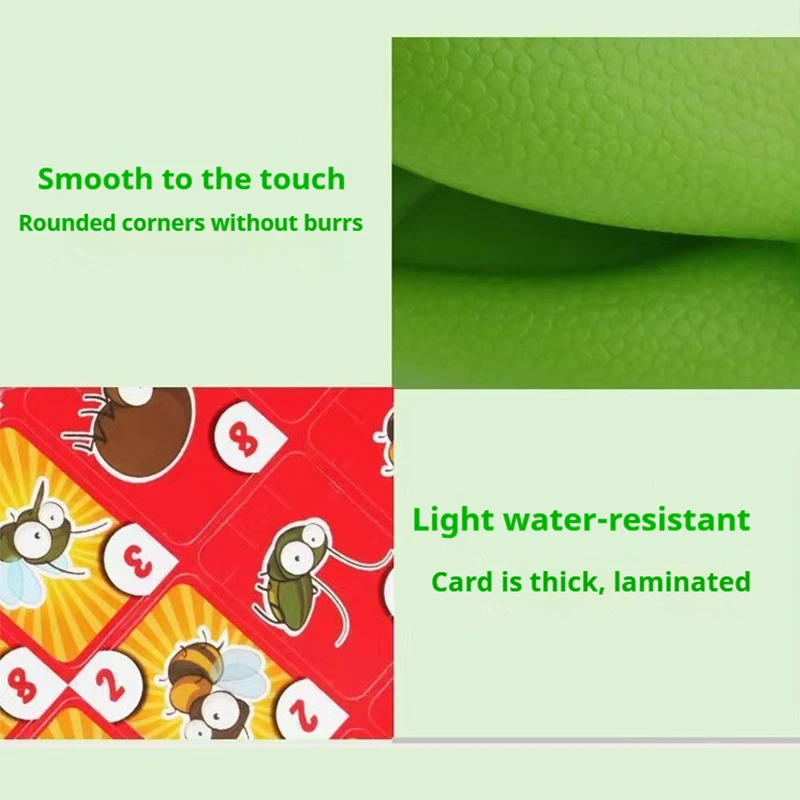 Smooth to the touch
Rounded corners without burrs

8

3

8

2

2

Light water-resistant
Card is thick, laminated